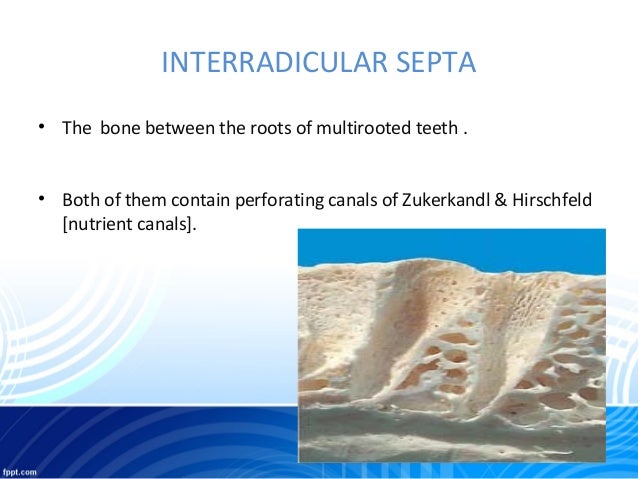 INTERRADICULAR SEPTA

• The bone between the roots of multirooted teeth .

• Both of them contain perforating canals of Zukerkandl & Hirschfeld [nutrient canals].

fppt.com